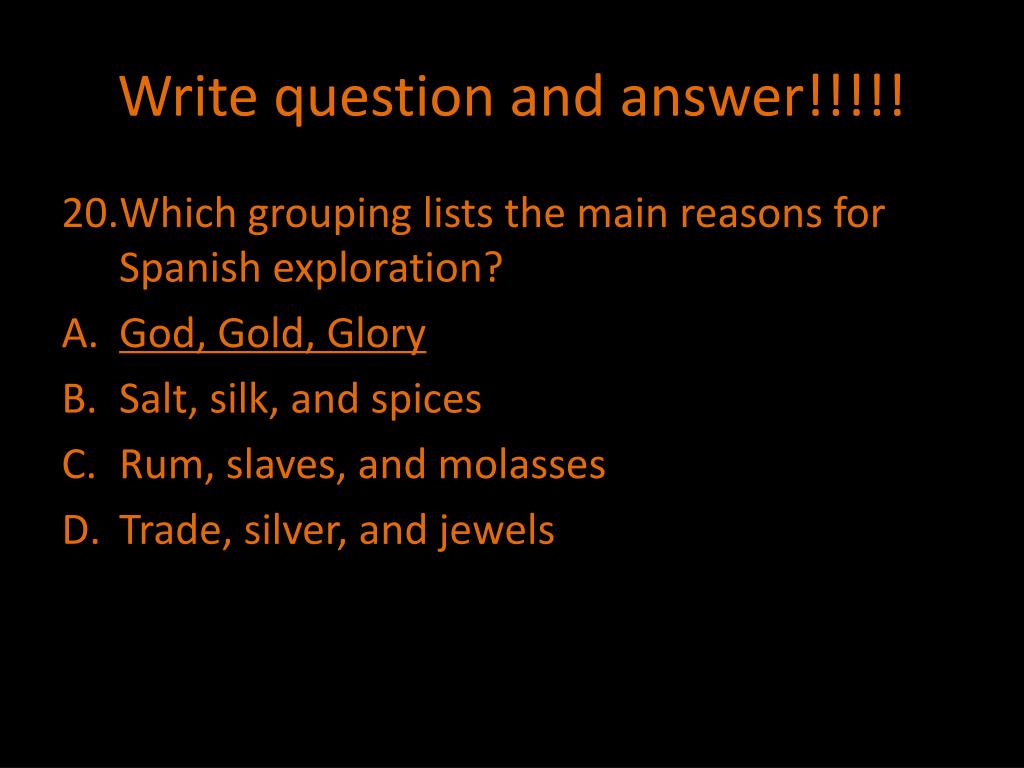 Write question and answer!!!!!

20. Which grouping lists the main reasons for Spanish exploration?

A. God, Gold, Glory
B. Salt, silk, and spices
C. Rum, slaves, and molasses
D. Trade, silver, and jewels